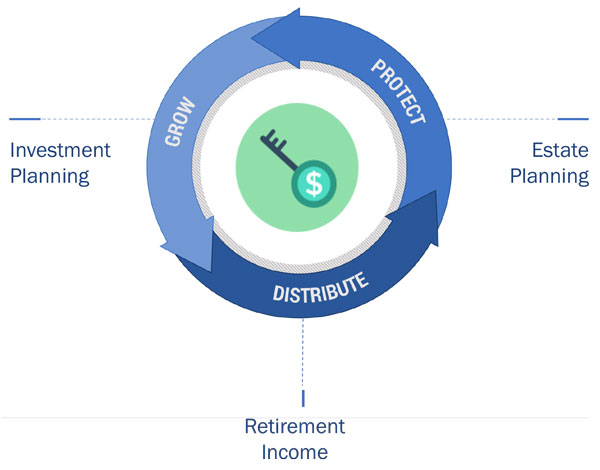 GROW

PROTECT

DISTRIBUTE

$

Investment Planning

Estate Planning

Retirement Income